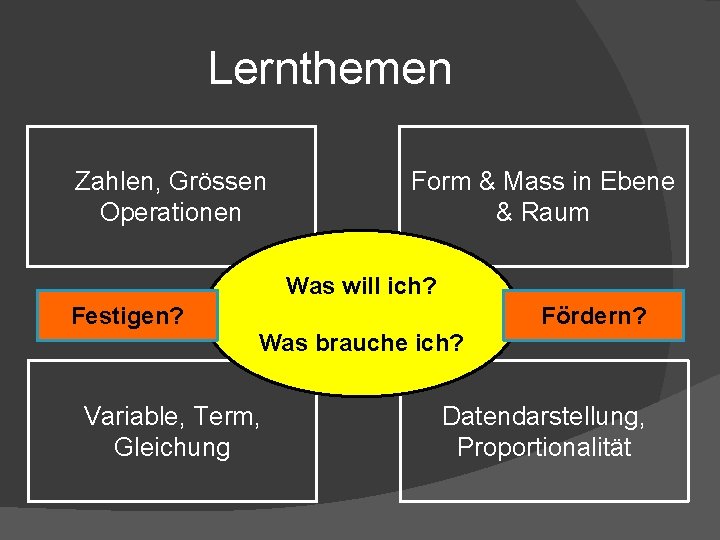 Lernthemen

Zahlen, Grössen Operationen

Form & Mass in Ebene & Raum

Festigen?

Was will ich?

Was brauche ich?

Fördern?

Variable, Term, Gleichung

Datendarstellung, Proportionalität